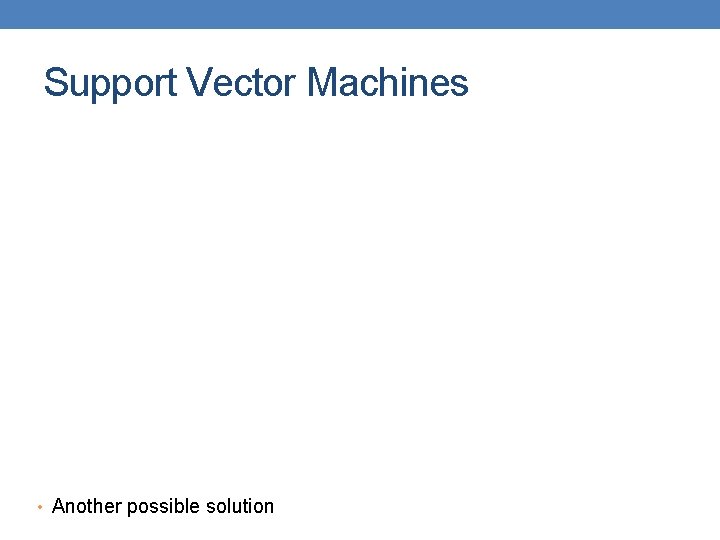 Support Vector Machines

• Another possible solution